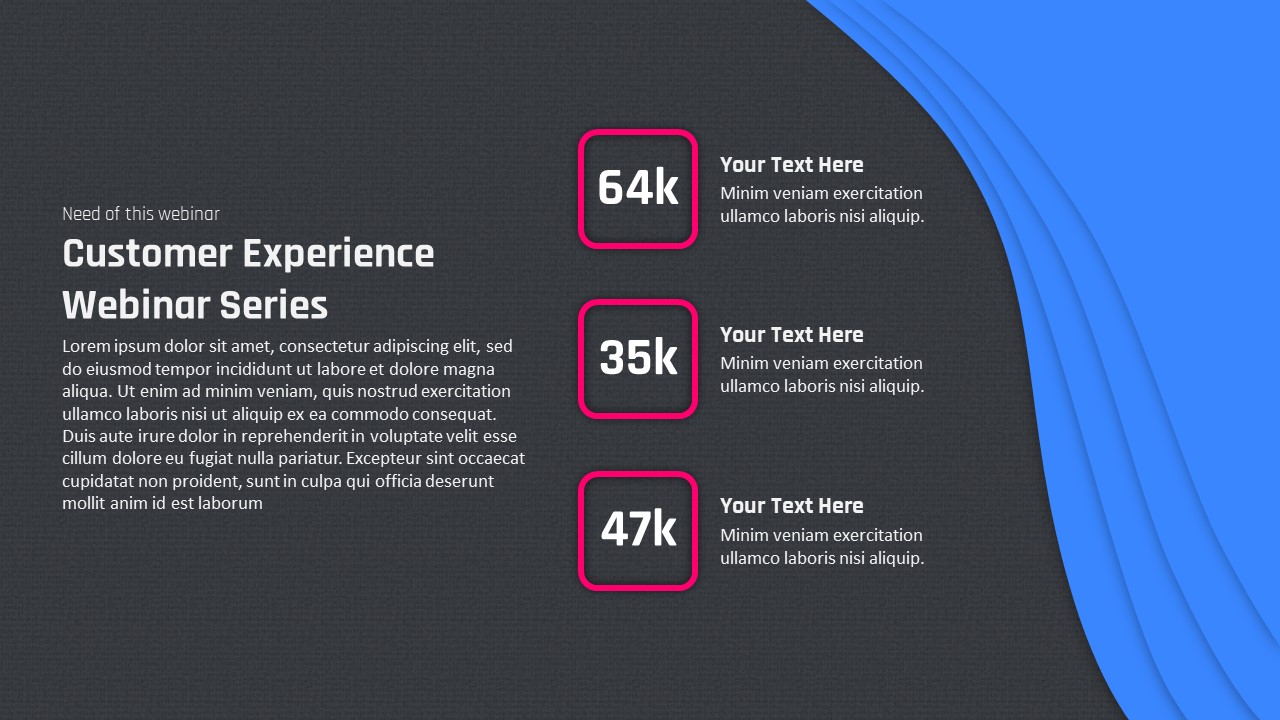 Need of this webinar

Customer Experience Webinar Series

Lorem ipsum dolor sit amet, consectetur adipiscing elit, sed do eiusmod tempor incididunt ut labore et dolore magna aliqua. Ut enim ad minim veniam, quis nostrud exercitation ullamco laboris nisi ut aliquip ex ea commodo consequat. Duis aute irure dolor in reprehenderit in voluptate velit esse cillum dolore eu fugiat nulla pariatur. Excepteur sint occaecat cupidatat non proident, sunt in culpa qui officia deserunt mollit anim id est laborum

64k

Your Text Here
Minim veniam exercitation ullamco laboris nisi aliquip.

35k

Your Text Here
Minim veniam exercitation ullamco laboris nisi aliquip.

47k

Your Text Here
Minim veniam exercitation ullamco laboris nisi aliquip.